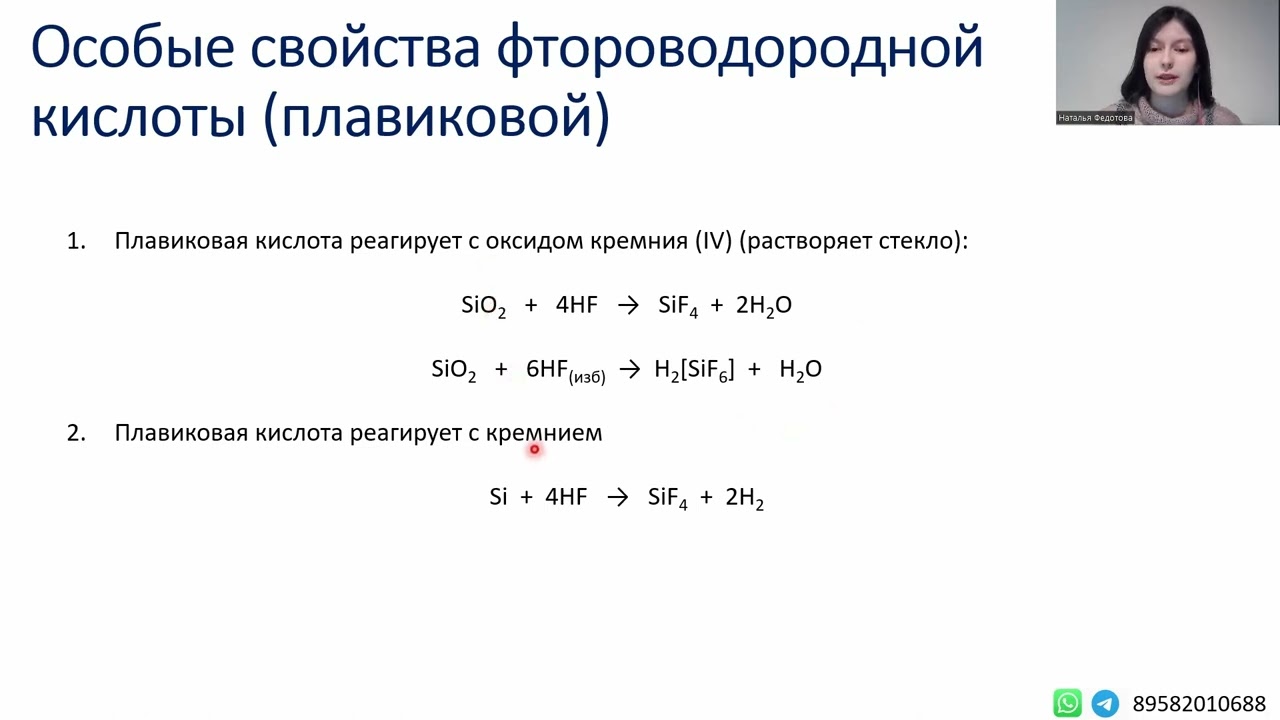 Особые свойства фтороводородной кислоты (плавиковой)

Наталья Федотова

1. Плавиковая кислота реагирует с оксидом кремния (IV) (растворяет стекло):

$SiO_2 + 4HF \rightarrow SiF_4 + 2H_2O$

$SiO_2 + 6HF_{(изб)} \rightarrow H_2[SiF_6] + H_2O$

2. Плавиковая кислота реагирует с кремнием

$Si + 4HF \rightarrow SiF_4 + 2H_2$

89582010688